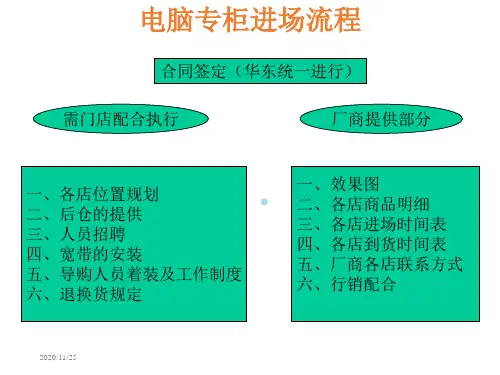 电脑专柜进场流程

合同签定（华东统一进行）

需门店配合执行

厂商提供部分

一、各店位置规划
二、后仓的提供
三、人员招聘
四、宽带的安装
五、导购人员着装及工作制度
六、退换货规定

一、效果图
二、各店商品明细
三、各店进场时间表
四、各店到货时间表
五、厂商各店联系方式
六、行销配合

2020/11/25